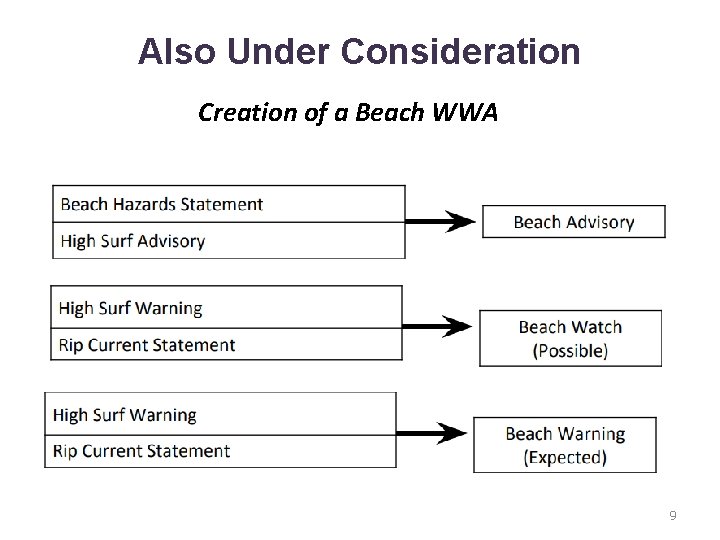 Also Under Consideration

Creation of a Beach WWA

Beach Hazards Statement
High Surf Advisory

Beach Advisory

High Surf Warning
Rip Current Statement

Beach Watch (Possible)

High Surf Warning
Rip Current Statement

Beach Warning (Expected)

9